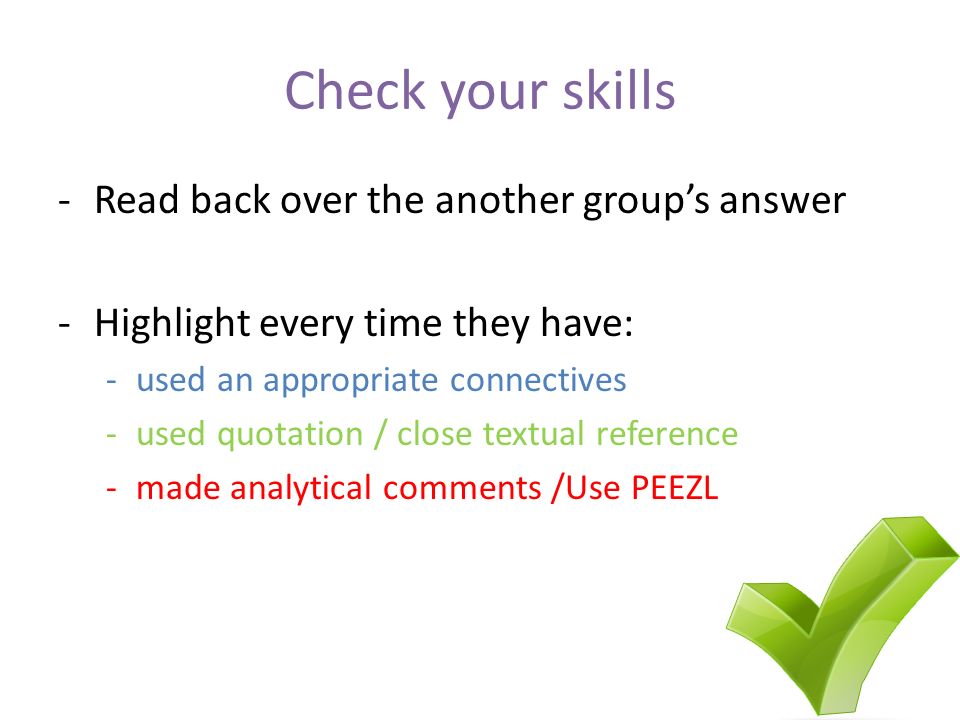 Check your skills

- Read back over the another group's answer

- Highlight every time they have:
  - used an appropriate connectives
  - used quotation / close textual reference
  - made analytical comments /Use PEEZL